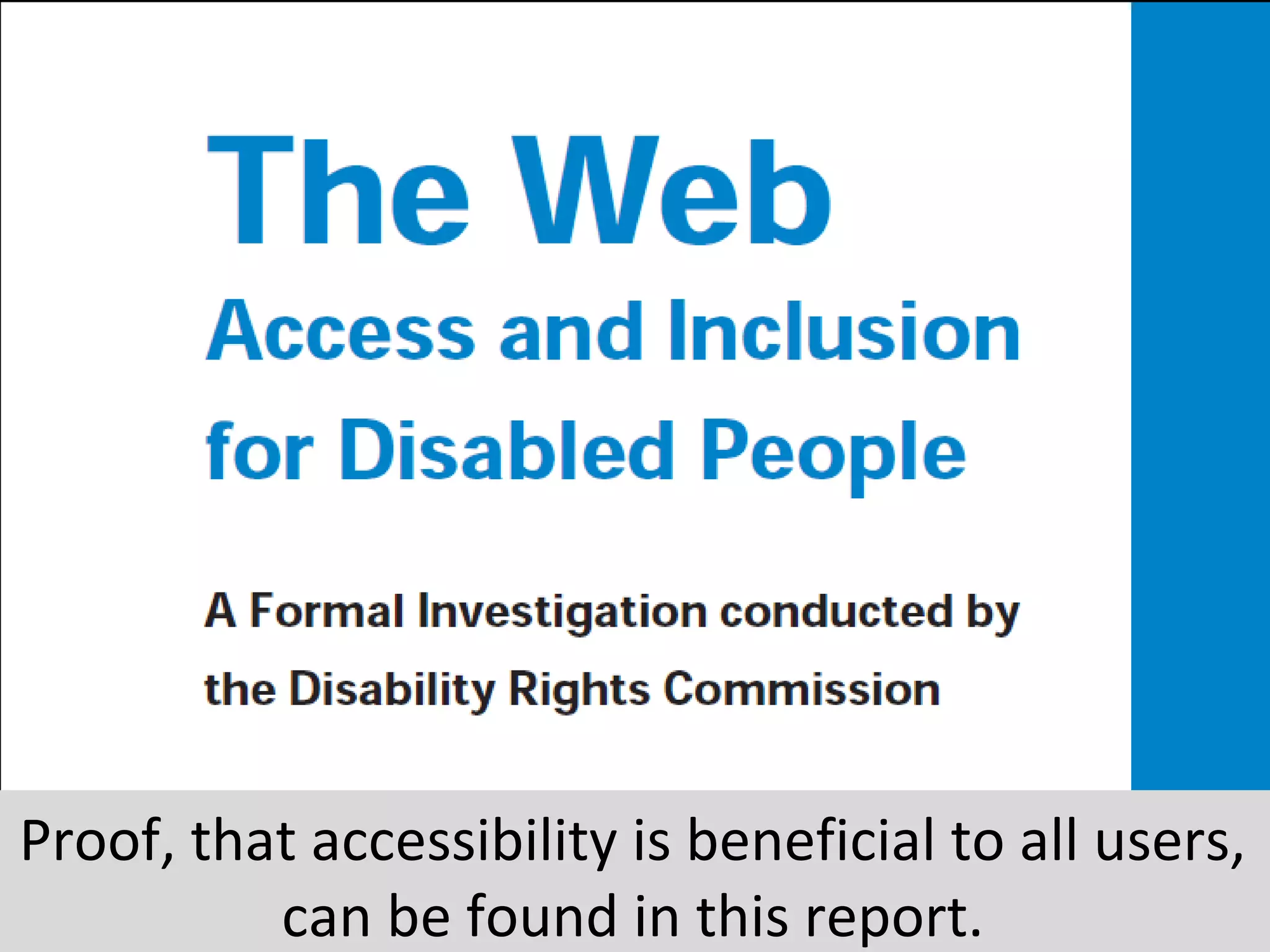 The Web
Access and Inclusion for Disabled People

A Formal Investigation conducted by the Disability Rights Commission

Proof, that accessibility is beneficial to all users, can be found in this report.